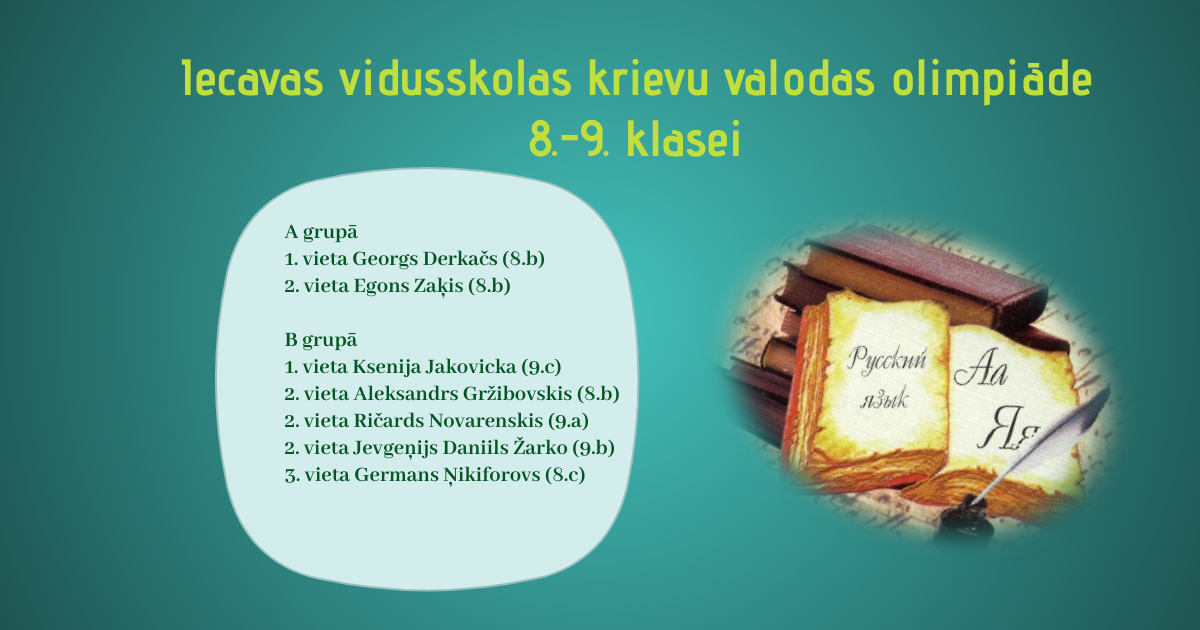 Iecavas vidusskolas krievu valodas olimpiāde 8.-9. klasei

A grupā
1. vieta Georgs Derkačs (8.b)
2. vieta Egons Zaķis (8.b)

B grupā
1. vieta Ksenija Jakovicka (9.c)
2. vieta Aleksandrs Gržibovskis (8.b)
2. vieta Ričards Novarenskis (9.a)
2. vieta Jevgeņijs Daniils Žarko (9.b)
3. vieta Germans Ņikiforovs (8.c)

Русский язык
Аа
Яя